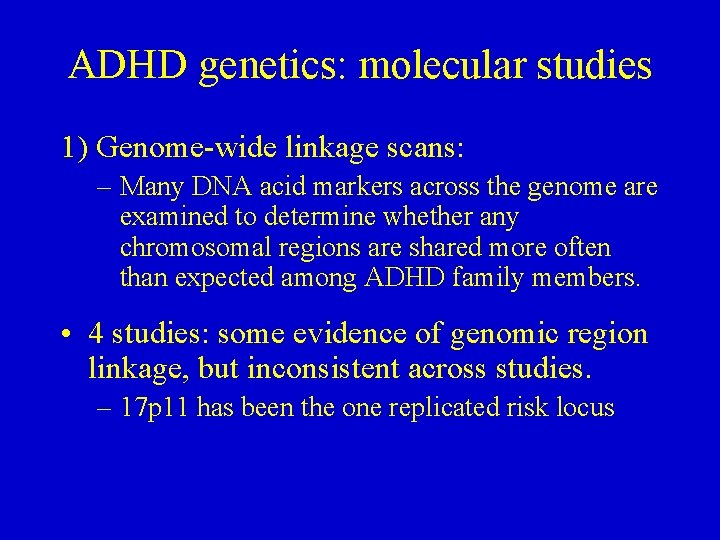 ADHD genetics: molecular studies

1) Genome-wide linkage scans:

– Many DNA acid markers across the genome are examined to determine whether any chromosomal regions are shared more often than expected among ADHD family members.

• 4 studies: some evidence of genomic region linkage, but inconsistent across studies.

– 17p11 has been the one replicated risk locus